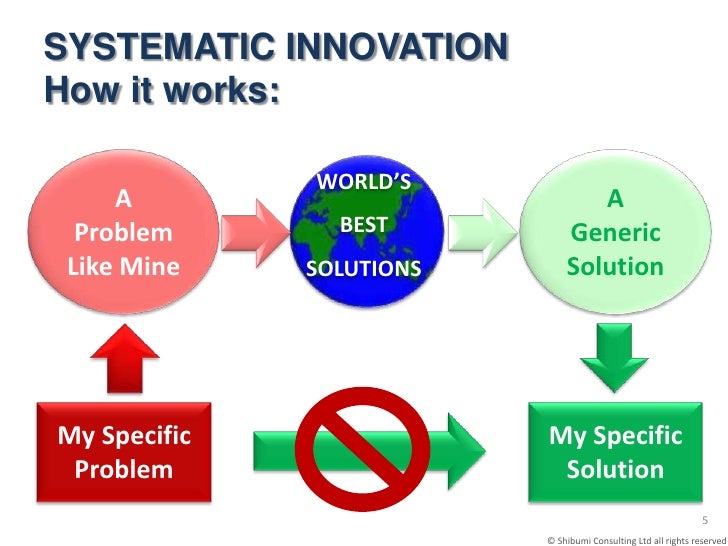 SYSTEMATIC INNOVATION
How it works:

A Problem Like Mine

WORLD'S BEST SOLUTIONS

A Generic Solution

My Specific Problem

My Specific Solution

5

© Shibumi Consulting Ltd all rights reserved